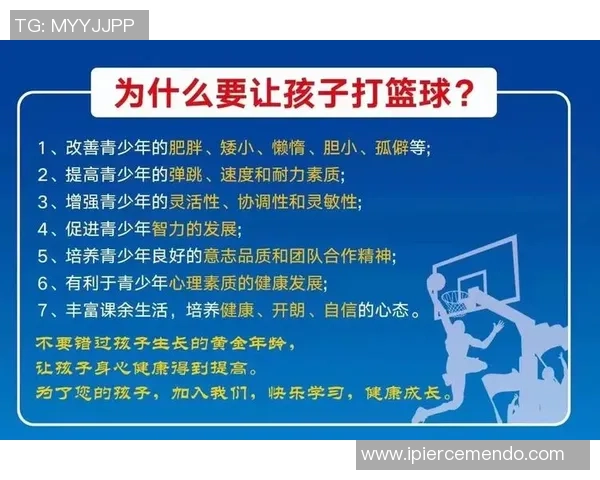 TG: MYYJJPP

为什么要让孩子打篮球？

1、改善青少年的肥胖、矮小、懒惰、胆小、孤僻等;

2、提高青少年的弹跳、速度和耐力素质;

3、增强青少年的灵活性、协调性和灵敏性;

4、促进青少年智力的发展;

5、培养青少年良好的意志品质和团队合作精神;

6、有利于青少年心理素质的健康发展;

7、丰富课余生活，培养健康、开朗、自信的心态。

不要错过孩子生长的黄金年龄，
让孩子身心健康得到提高。
为了您的孩子，加入我们，快乐学习，健康成长。

www.ipiercemendo.com